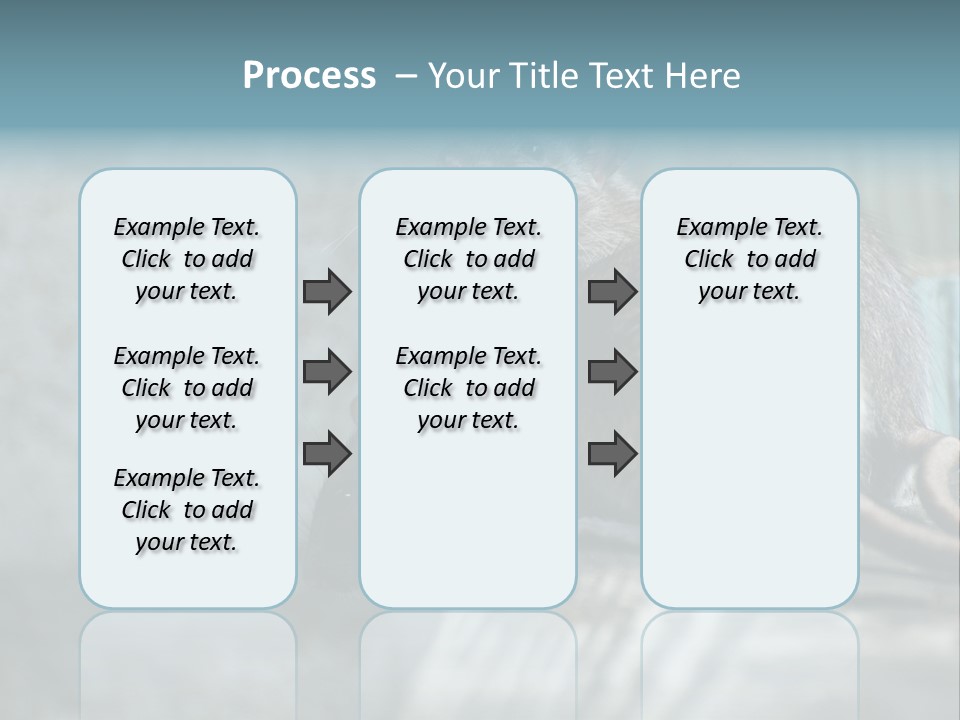 Process – Your Title Text Here

Example Text. Click to add your text.

Example Text. Click to add your text.

Example Text. Click to add your text.

Example Text. Click to add your text.

Example Text. Click to add your text.

Example Text. Click to add your text.